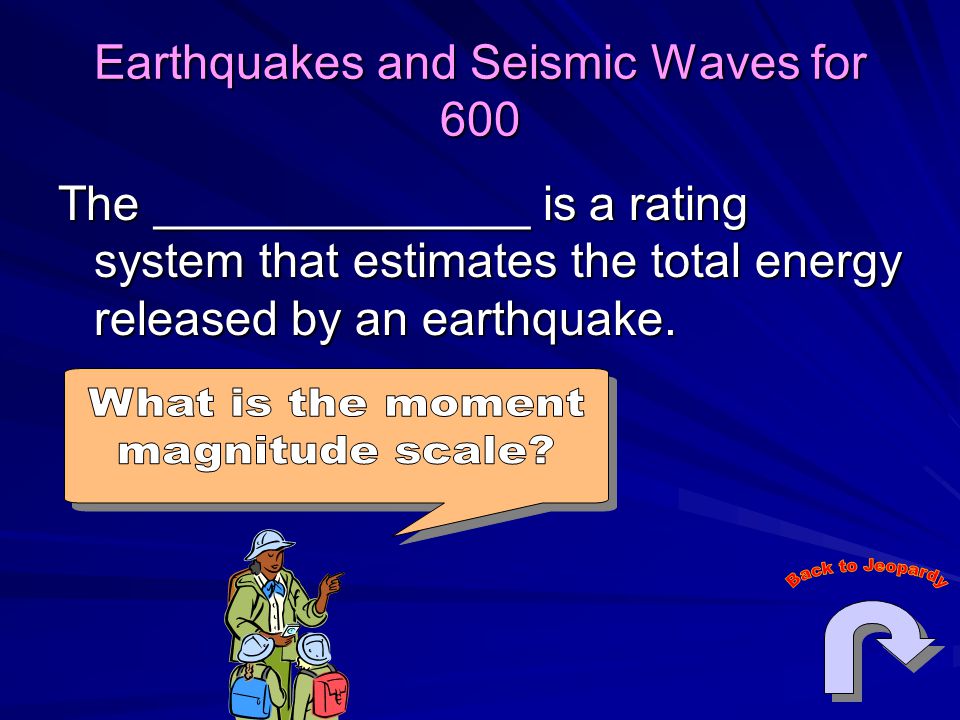 Earthquakes and Seismic Waves for 600

The ______________ is a rating system that estimates the total energy released by an earthquake.

What is the moment magnitude scale?

Back to Jeopardy